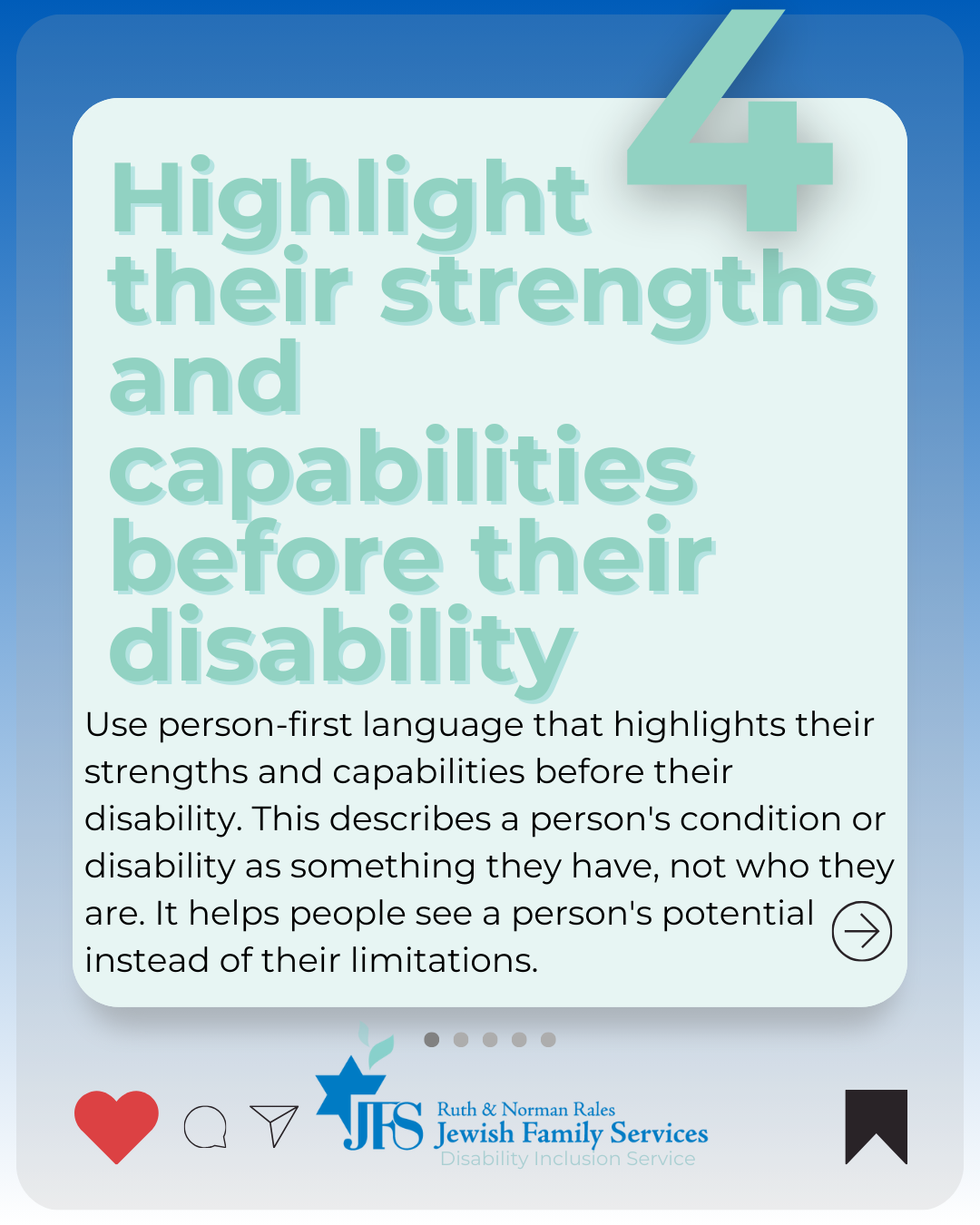 4

Highlight their strengths and capabilities before their disability

Use person-first language that highlights their strengths and capabilities before their disability. This describes a person's condition or disability as something they have, not who they are. It helps people see a person's potential instead of their limitations.

JFS
Ruth & Norman Rales
Jewish Family Services
Disability Inclusion Service